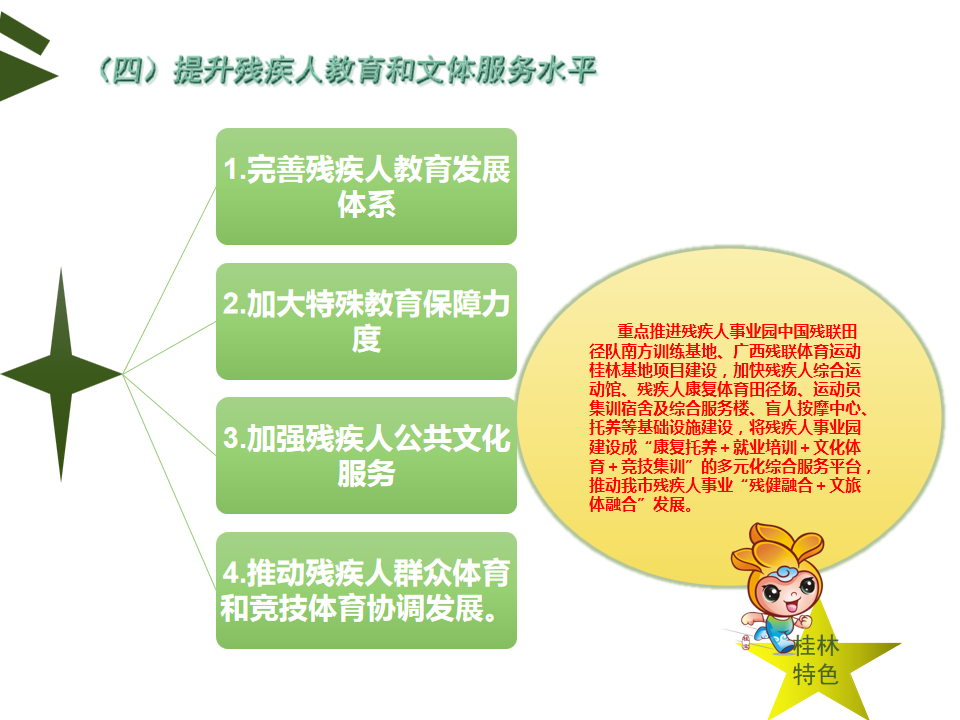 （四）提升残疾人教育和文体服务水平

1.完善残疾人教育发展体系

2.加大特殊教育保障力度

3.加强残疾人公共文化服务

4.推动残疾人群众体育和竞技体育协调发展。

重点推进残疾人事业园中国残联田径队南方训练基地、广西残联体育运动桂林基地项目建设，加快残疾人综合运动馆、残疾人康复体育田径场、运动员集训宿舍及综合服务楼、盲人按摩中心、托养等基础设施建设，将残疾人事业园建设成“康复托养＋就业培训＋文化体育＋竞技集训”的多元化综合服务平台，推动我市残疾人事业“残健融合＋文旅体融合”发展。

桂林特色